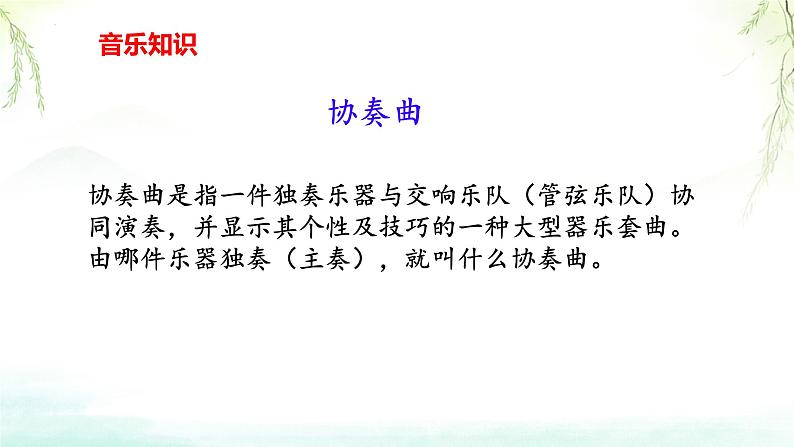 音乐知识

协奏曲

协奏曲是指一件独奏乐器与交响乐队（管弦乐队）协同演奏，并显示其个性及技巧的一种大型器乐套曲。由哪件乐器独奏（主奏），就叫什么协奏曲。